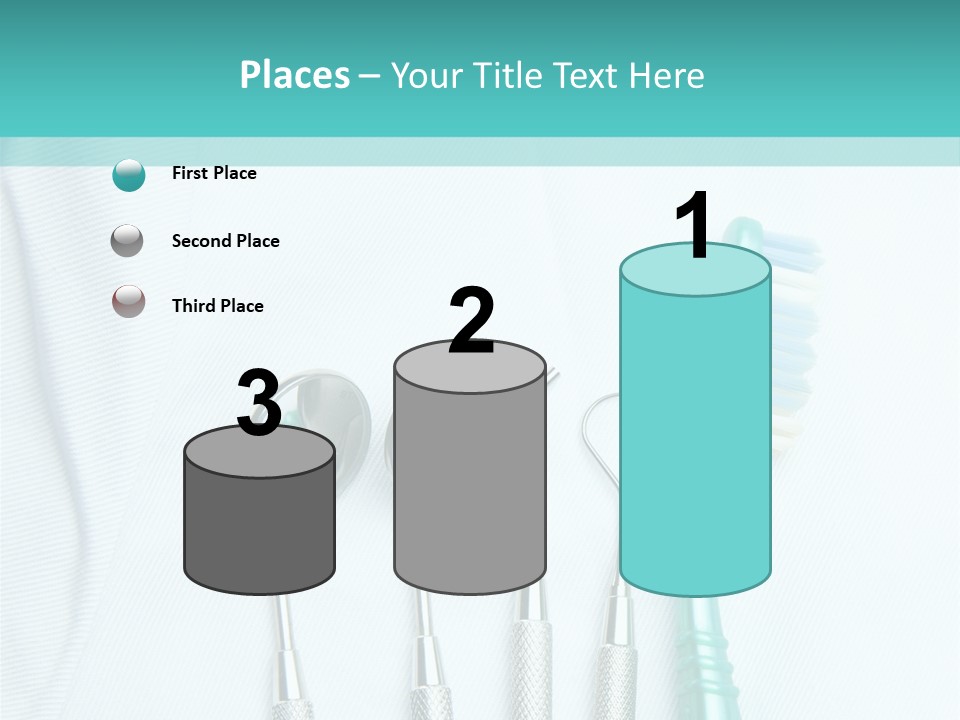 Places – Your Title Text Here

First Place

Second Place

Third Place

3

2

1